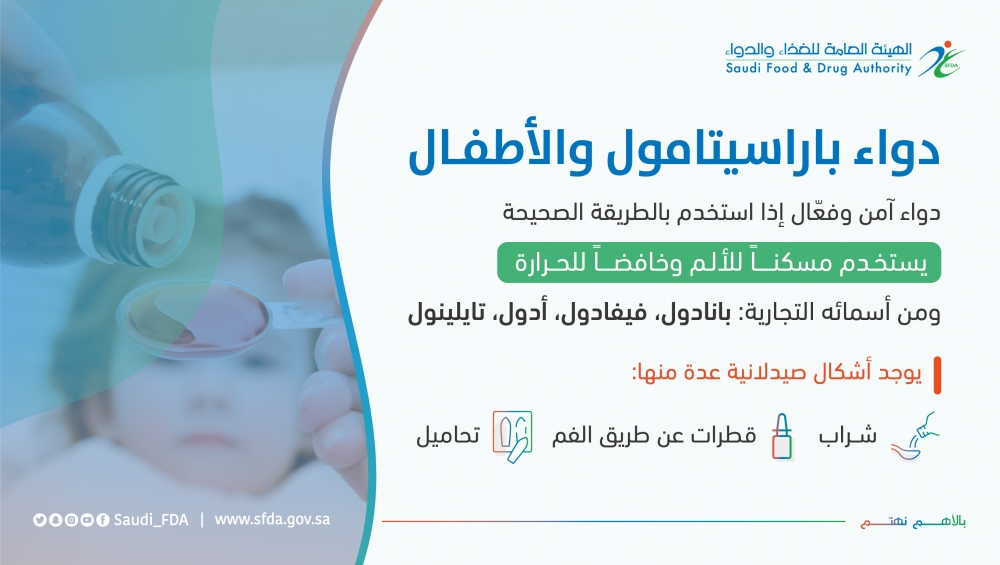 الهيئة العامة للغذاء والدواء
Saudi Food & Drug Authority
SFDA

دواء باراسيتامول والأطفال

دواء آمن وفعّال إذا استخدم بالطريقة الصحيحة

يستخدم مسكناً للألم وخافضاً للحرارة

ومن أسمائه التجارية: بانادول، فيفادول، أدول، تايلينول

يوجد أشكال صيدلانية عدة منها:

شراب
قطرات عن طريق الفم
تحاميل

Saudi_FDA | www.sfda.gov.sa

بالأهم نهتم